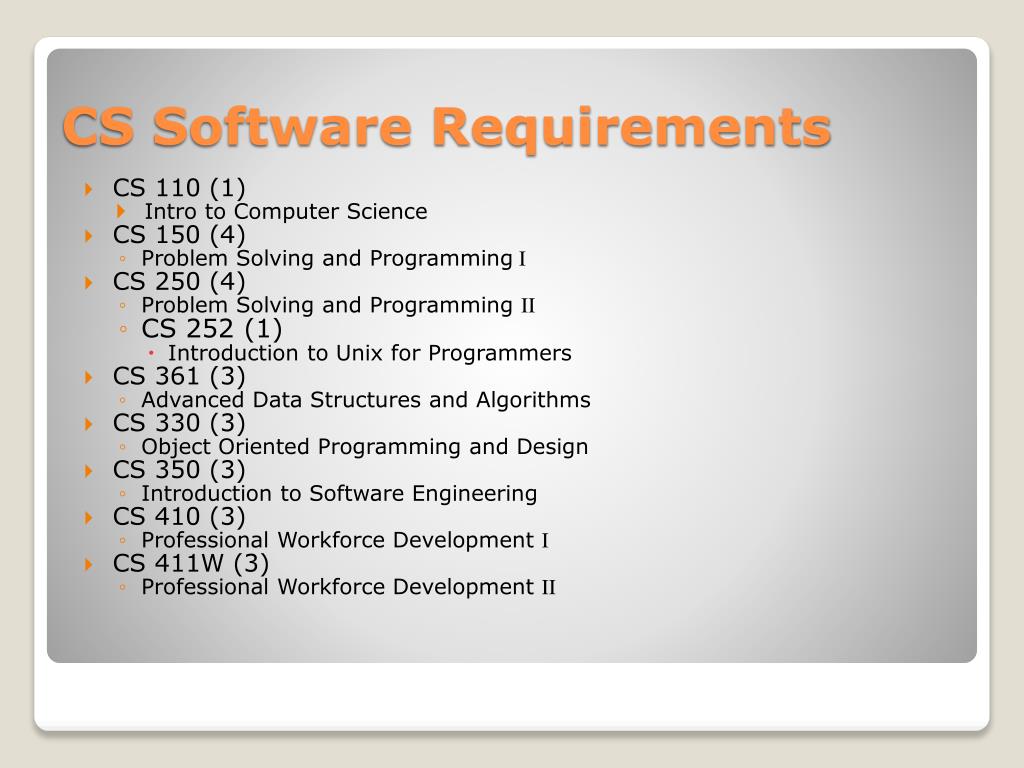 CS Software Requirements

CS 110 (1)
Intro to Computer Science
CS 150 (4)
Problem Solving and Programming I
CS 250 (4)
Problem Solving and Programming II
CS 252 (1)
Introduction to Unix for Programmers
CS 361 (3)
Advanced Data Structures and Algorithms
CS 330 (3)
Object Oriented Programming and Design
CS 350 (3)
Introduction to Software Engineering
CS 410 (3)
Professional Workforce Development I
CS 411W (3)
Professional Workforce Development II